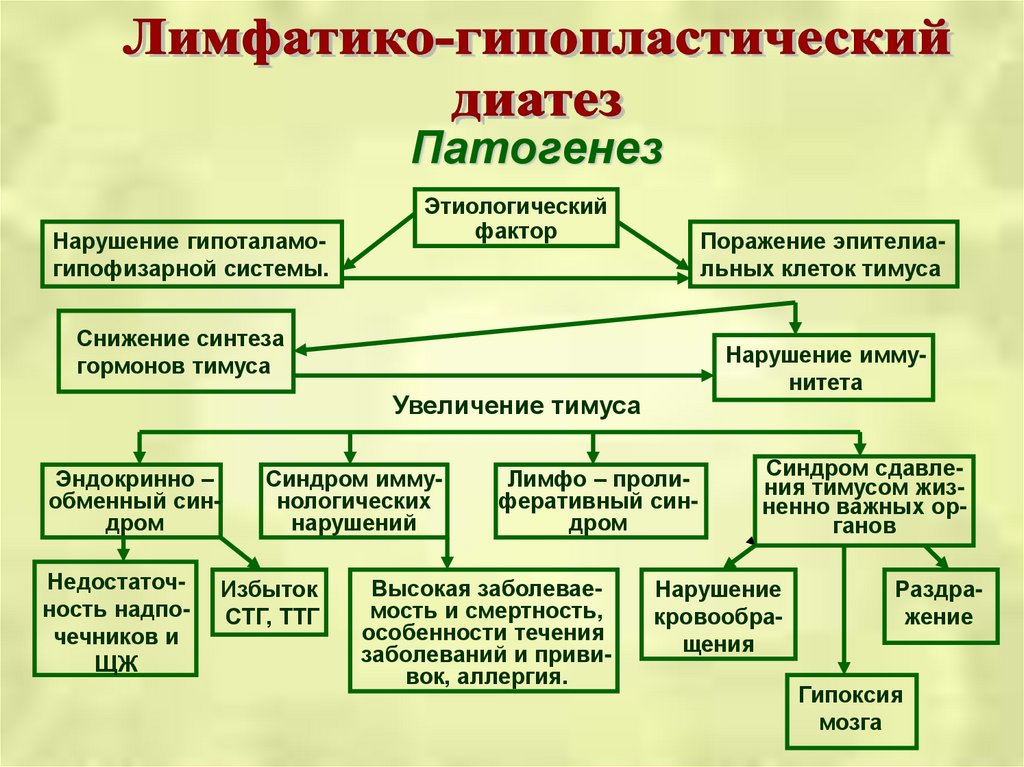 Лимфатико-гипопластический диатез

Патогенез

Этиологический фактор

Нарушение гипоталамо-гипофизарной системы.

Поражение эпителиальных клеток тимуса

Снижение синтеза гормонов тимуса

Нарушение иммунитета

Увеличение тимуса

Эндокринно – обменный синдром

Синдром иммунологических нарушений

Лимфо – пролиферативный синдром

Синдром сдавления тимусом жизненно важных органов

Недостаточность надпочечников и ЩЖ

Избыток СТГ, ТТГ

Высокая заболеваемость и смертность, особенности течения заболеваний и прививок, аллергия.

Нарушение кровообращения

Раздражение

Гипоксия мозга